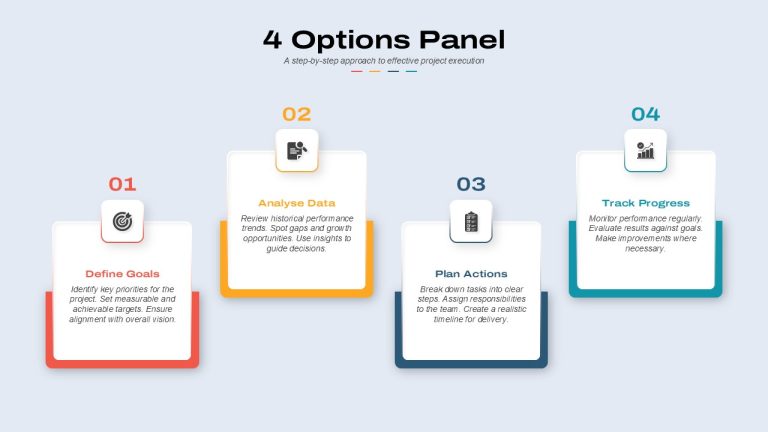 4 Options Panel

A step-by-step approach to effective project execution

01

Define Goals

Identify key priorities for the project. Set measurable and achievable targets. Ensure alignment with overall vision.

02

Analyse Data

Review historical performance trends. Spot gaps and growth opportunities. Use insights to guide decisions.

03

Plan Actions

Break down tasks into clear steps. Assign responsibilities to the team. Create a realistic timeline for delivery.

04

Track Progress

Monitor performance regularly. Evaluate results against goals. Make improvements where necessary.